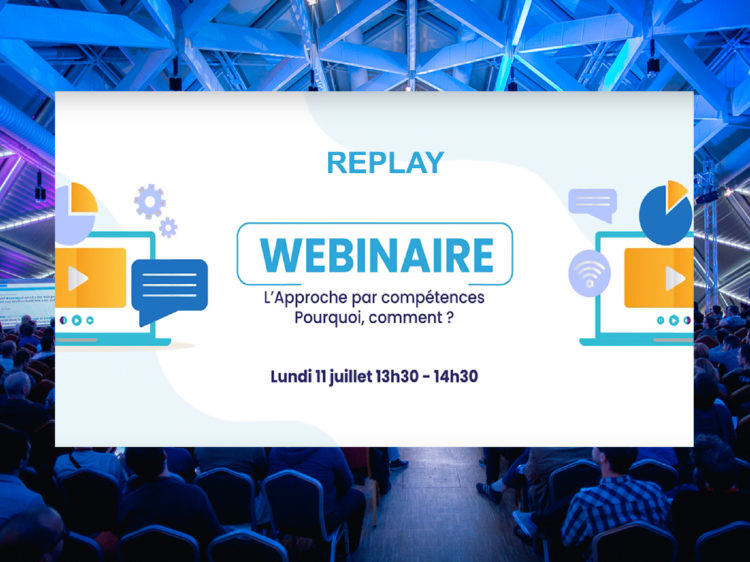 REPLAY

WEBINAIRE

L'Approche par compétences
Pourquoi, comment ?

Lundi 11 juillet 13h30 - 14h30